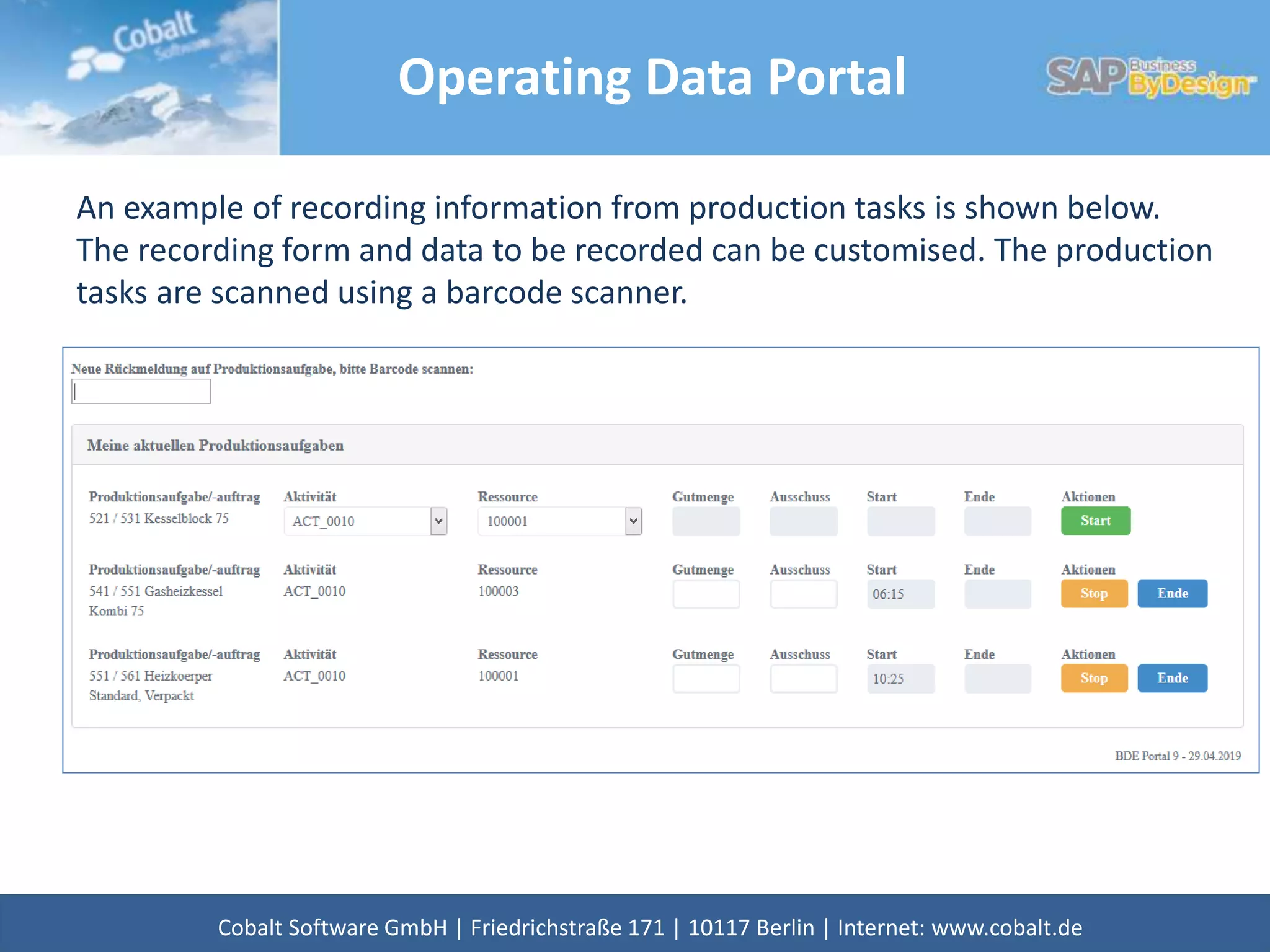 Cobalt Software

Operating Data Portal

SAP Business ByDesign

An example of recording information from production tasks is shown below. The recording form and data to be recorded can be customised. The production tasks are scanned using a barcode scanner.

Neue Rückmeldung auf Produktionsaufgabe, bitte Barcode scannen:

Meine aktuellen Produktionsaufgaben

| Produktionsaufgabe/-auftrag | Aktivität | Ressource | Gutmenge | Ausschuss | Start | Ende | Aktionen |
|---|---|---|---|---|---|---|---|
| 521 / 531 Kesselblock 75 | ACT_0010 | 100001 | | | | | Start |
| 541 / 551 Gasheizkessel Kombi 75 | ACT_0010 | 100003 | | | 06:15 | | Stop Ende |
| 551 / 561 Heizkoerper Standard, Verpackt | ACT_0010 | 100001 | | | 10:25 | | Stop Ende |

BDE Portal 9 - 29.04.2019

Cobalt Software GmbH | Friedrichstraße 171 | 10117 Berlin | Internet: www.cobalt.de